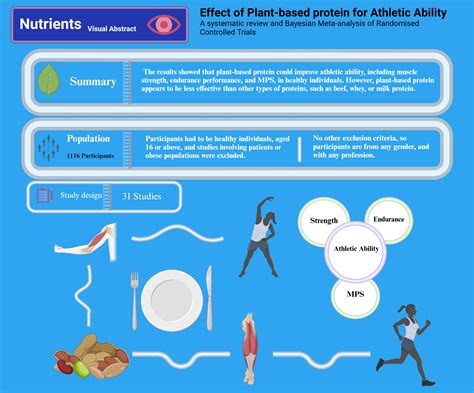 Nutrients Visual Abstract

Effect of Plant-based protein for Athletic Ability
A systematic review and Bayesian Meta-analysis of Randomised Controlled Trials

Summary

The results showed that plant-based protein could improve athletic ability, including muscle strength, endurance performance, and MPS, in healthy individuals. However, plant-based protein appears to be less effective than other types of proteins, such as beef, whey, or milk protein.

Population
1116 Participants

Participants had to be healthy individuals, aged 16 or above, and studies involving patients or obese populations were excluded.

No other exclusion criteria, so participants are from any gender, and with any profession.

Study design
31 Studies

Strength
Endurance
Athletic Ability
MPS